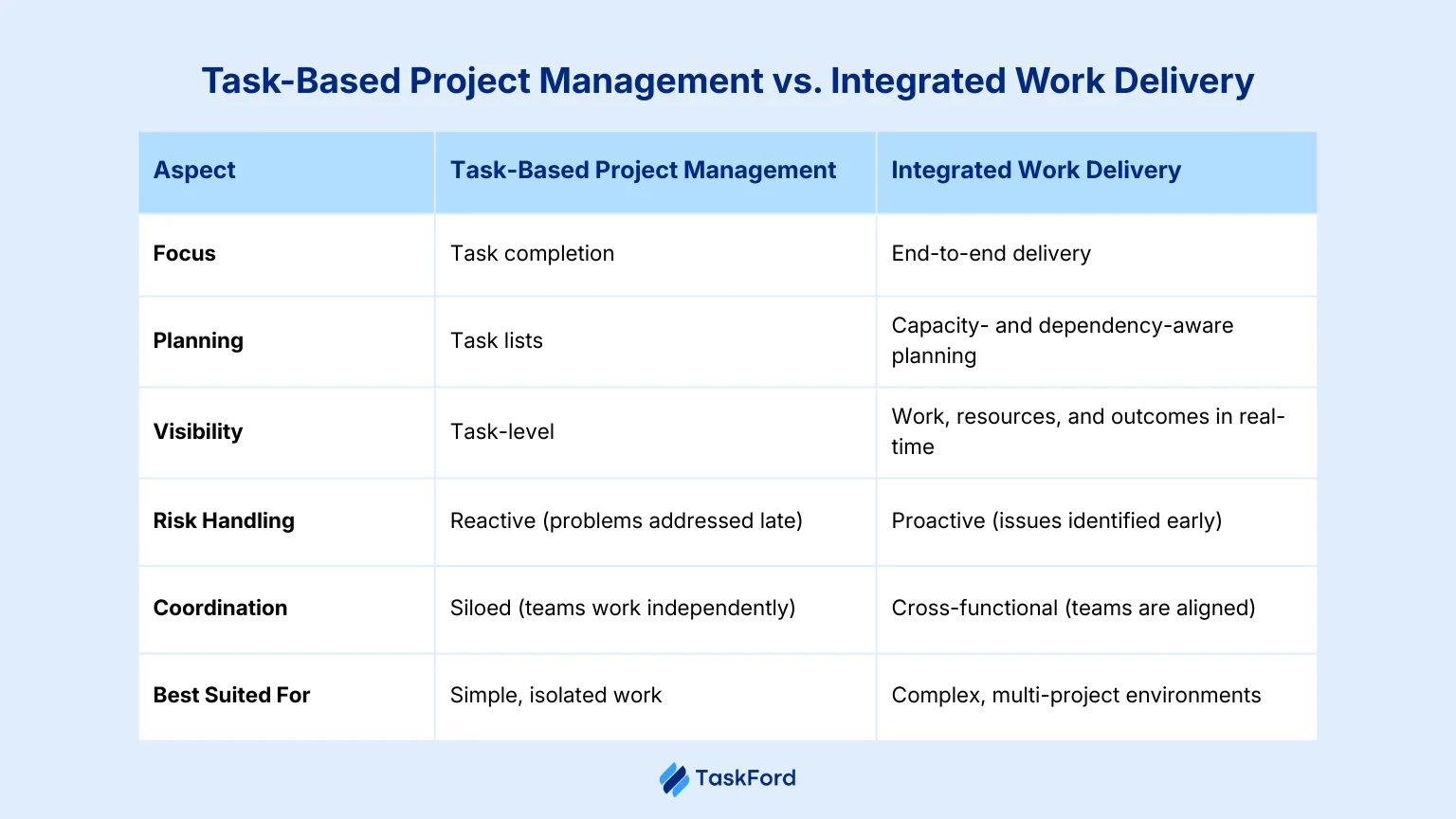 Task-Based Project Management vs. Integrated Work Delivery

| Aspect | Task-Based Project Management | Integrated Work Delivery |
|---|---|---|
| Focus | Task completion | End-to-end delivery |
| Planning | Task lists | Capacity- and dependency-aware planning |
| Visibility | Task-level | Work, resources, and outcomes in real-time |
| Risk Handling | Reactive (problems addressed late) | Proactive (issues identified early) |
| Coordination | Siloed (teams work independently) | Cross-functional (teams are aligned) |
| Best Suited For | Simple, isolated work | Complex, multi-project environments |

TaskFord